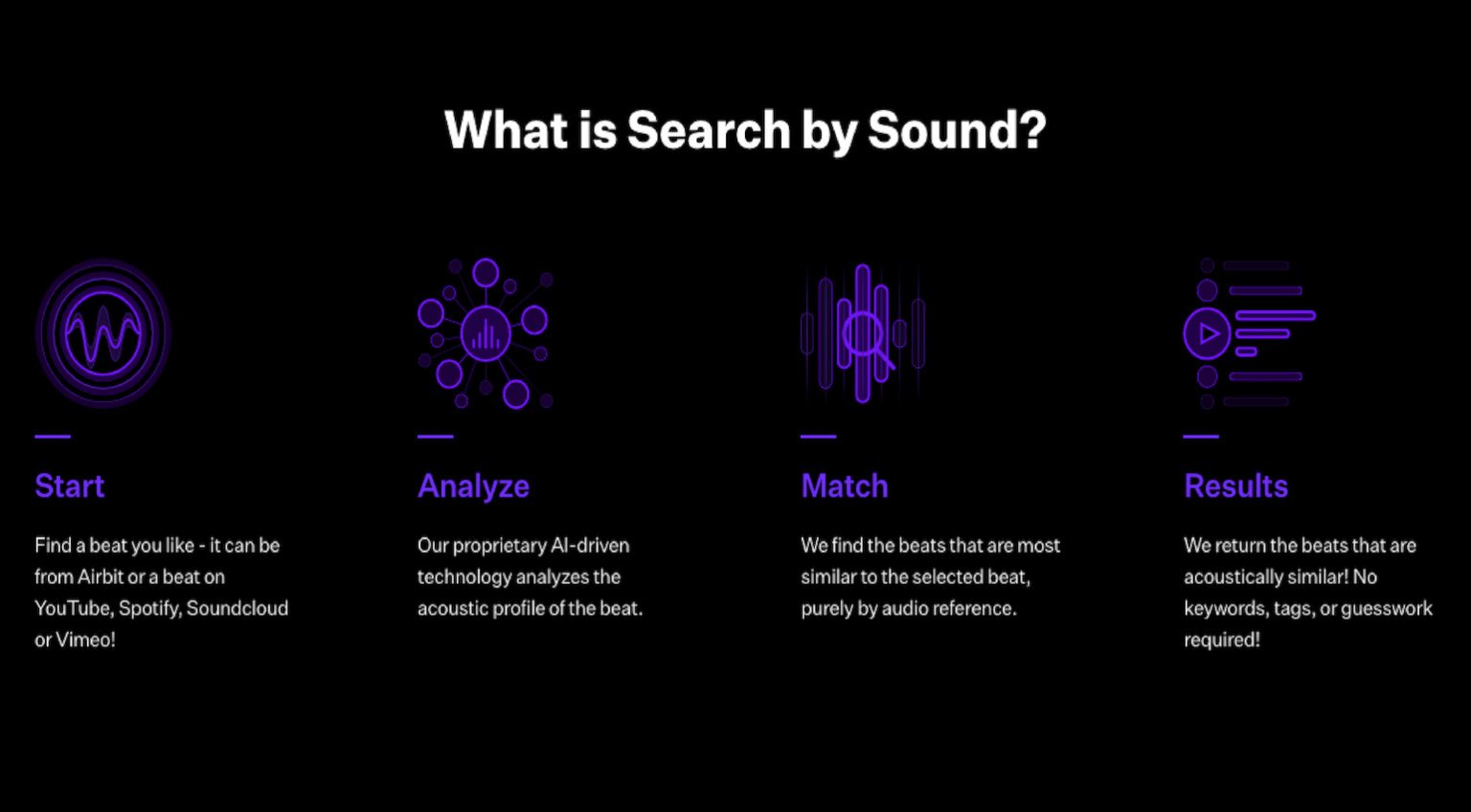 What is Search by Sound?

Start

Find a beat you like - it can be from Airbit or a beat on YouTube, Spotify, Soundcloud or Vimeo!

Analyze

Our proprietary AI-driven technology analyzes the acoustic profile of the beat.

Match

We find the beats that are most similar to the selected beat, purely by audio reference.

Results

We return the beats that are acoustically similar! No keywords, tags, or guesswork required!